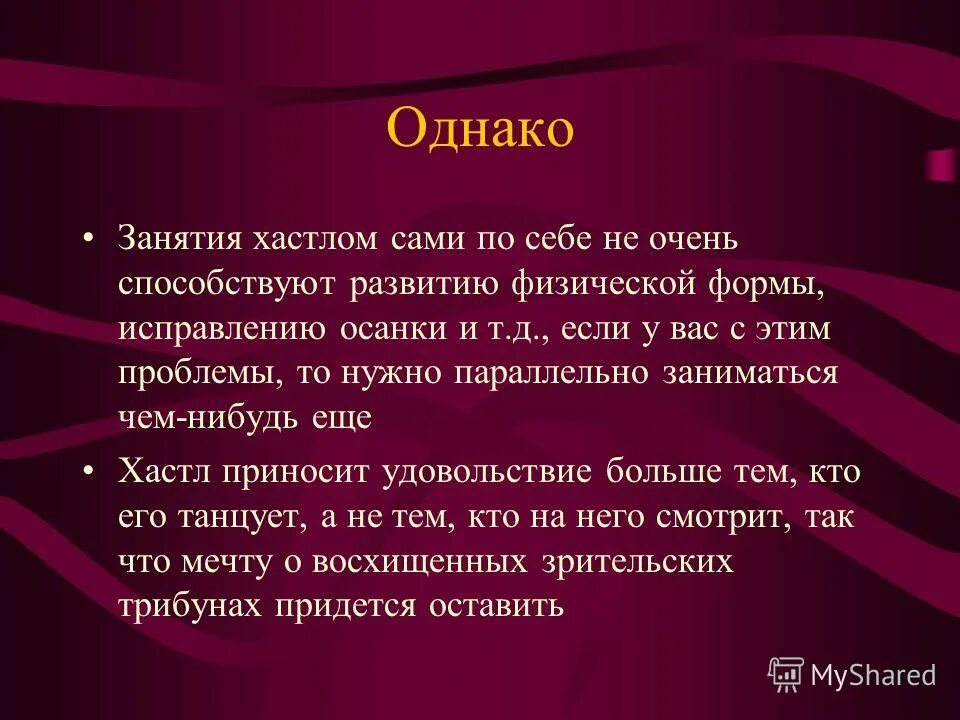 Однако

• Занятия хастлом сами по себе не очень способствуют развитию физической формы, исправлению осанки и т.д., если у вас с этим проблемы, то нужно параллельно заниматься чем-нибудь еще

• Хастл приносит удовольствие больше тем, кто его танцует, а не тем, кто на него смотрит, так что мечту о восхищенных зрительских трибунах придется оставить

MyShared